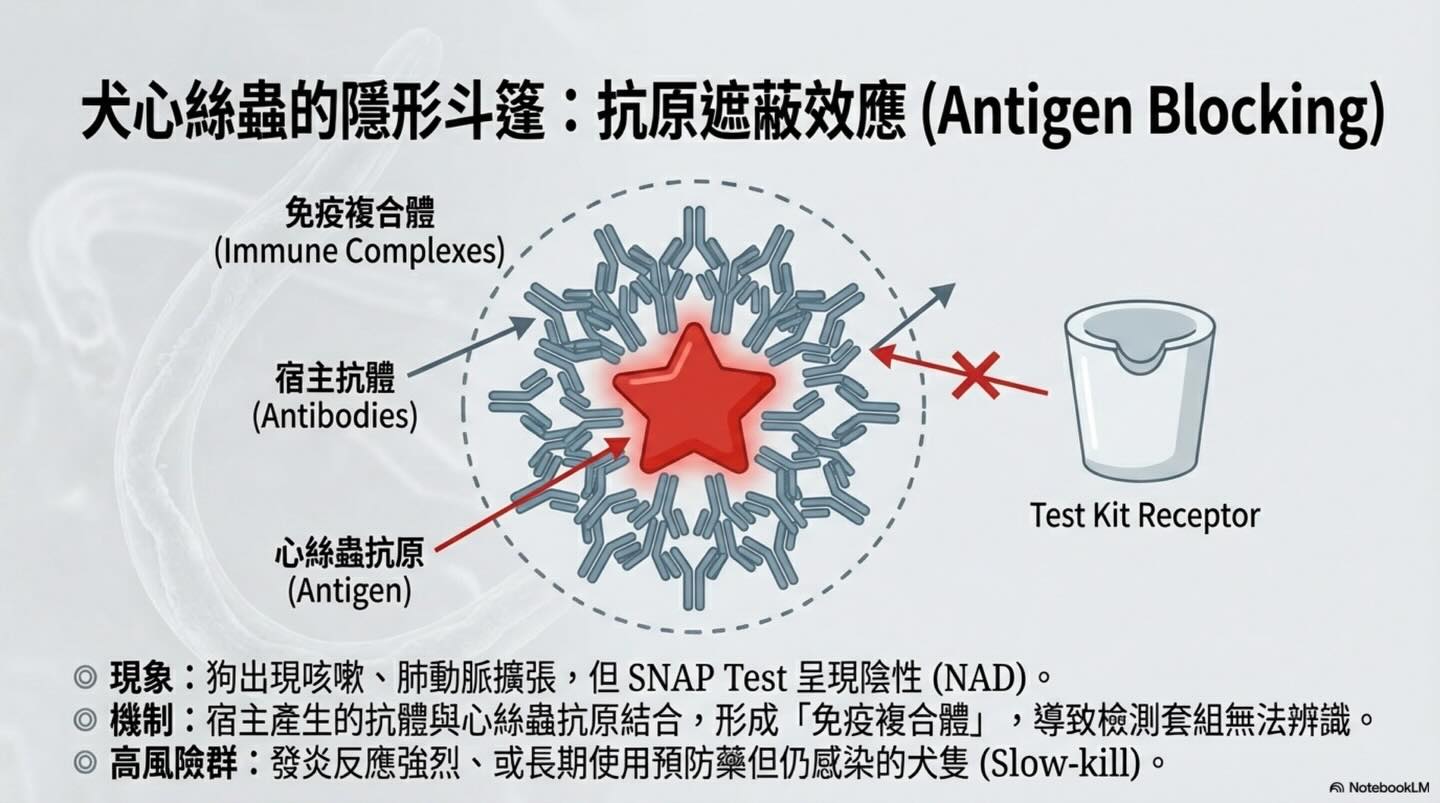 犬心絲蟲的隱形斗篷：抗原遮蔽效應 (Antigen Blocking)

免疫複合體
(Immune Complexes)

宿主抗體
(Antibodies)

心絲蟲抗原
(Antigen)

Test Kit Receptor

◎ 現象：狗出現咳嗽、肺動脈擴張，但 SNAP Test 呈現陰性 (NAD)。
◎ 機制：宿主產生的抗體與心絲蟲抗原結合，形成「免疫複合體」，導致檢測套組無法辨識。
◎ 高風險群：發炎反應強烈、或長期使用預防藥但仍感染的犬隻 (Slow-kill)。

NotebookLM